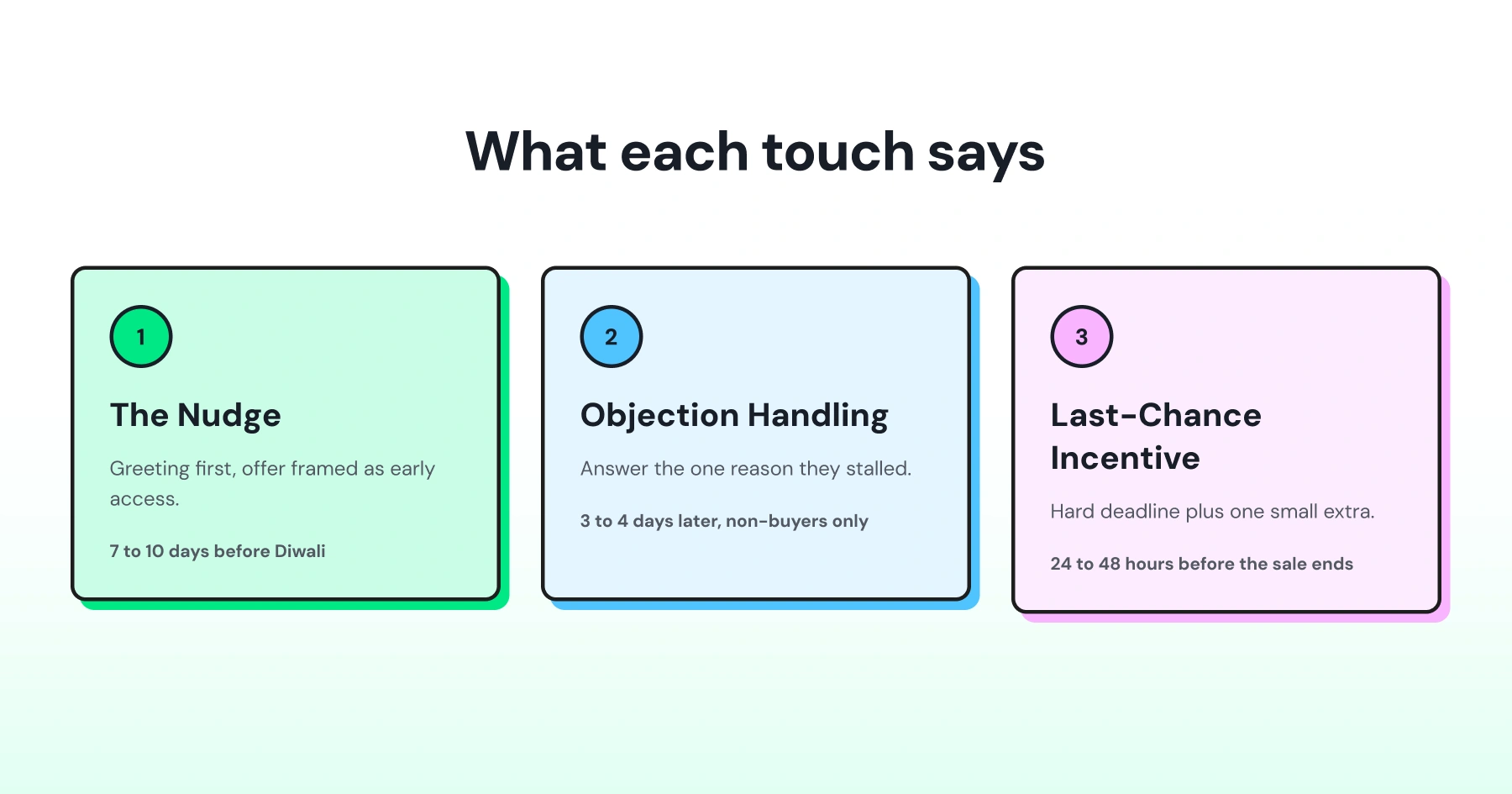 What each touch says

1

The Nudge

Greeting first, offer framed as early access.

7 to 10 days before Diwali

2

Objection Handling

Answer the one reason they stalled.

3 to 4 days later, non-buyers only

3

Last-Chance Incentive

Hard deadline plus one small extra.

24 to 48 hours before the sale ends